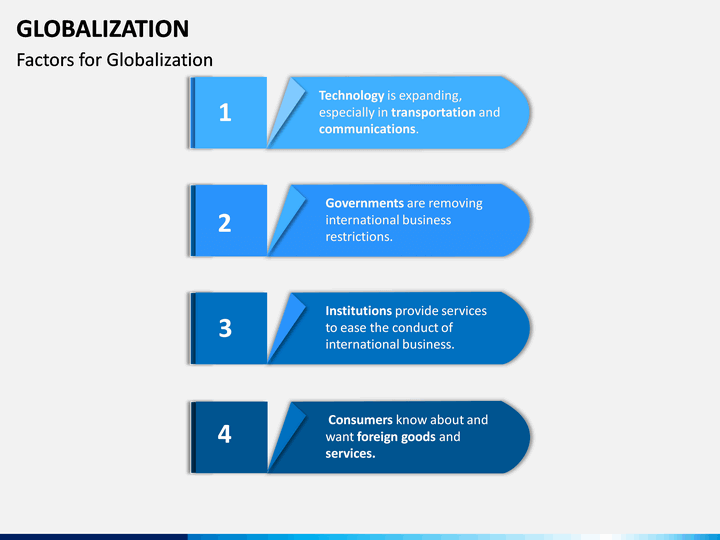 GLOBALIZATION

Factors for Globalization

1

Technology is expanding, especially in transportation and communications.

2

Governments are removing international business restrictions.

3

Institutions provide services to ease the conduct of international business.

4

Consumers know about and want foreign goods and services.